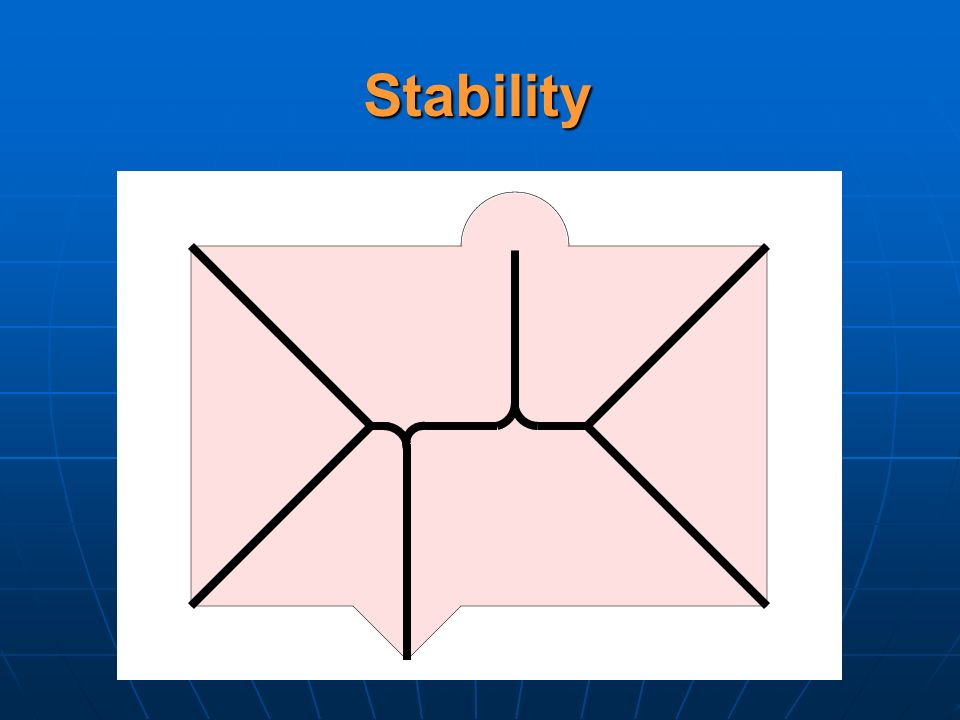 Stability